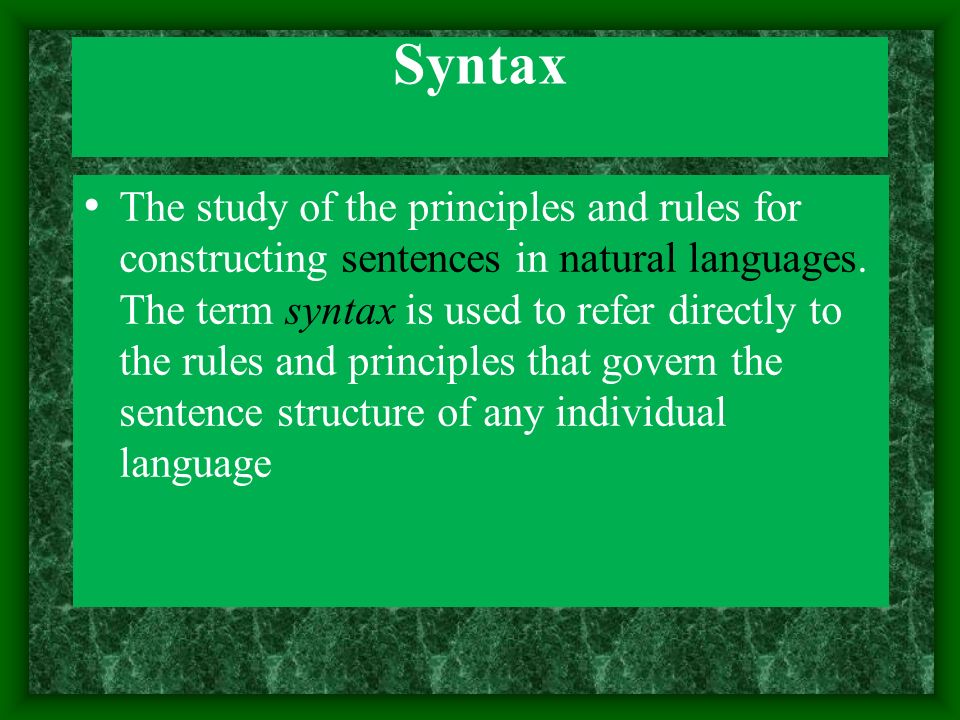 Syntax

• The study of the principles and rules for constructing sentences in natural languages. The term syntax is used to refer directly to the rules and principles that govern the sentence structure of any individual language